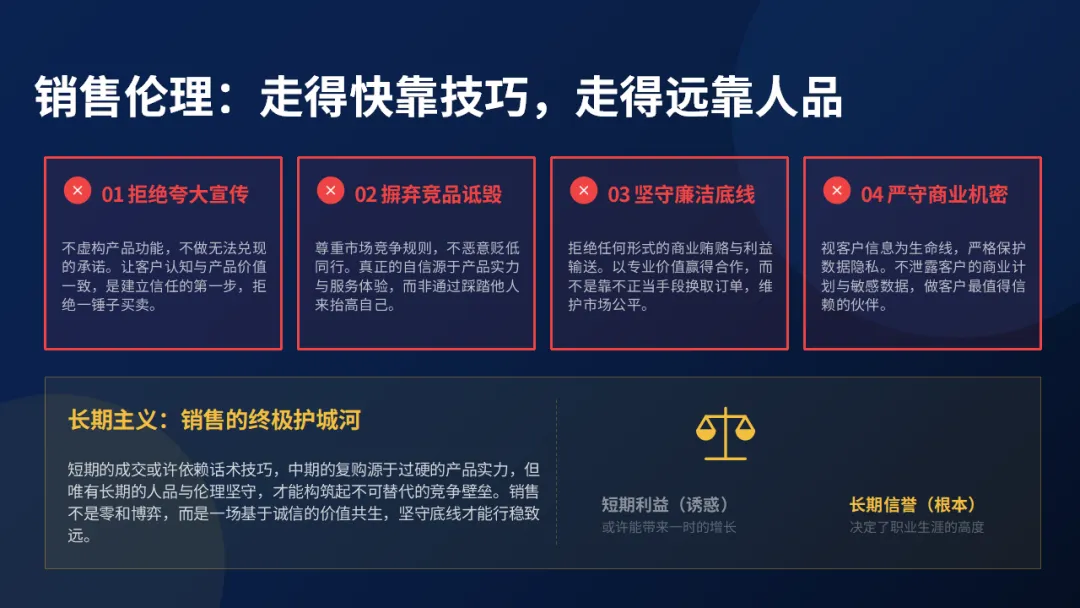 销售伦理：走得快靠技巧，走得远靠人品

01 拒绝夸大宣传

不虚构产品功能，不做无法兑现的承诺。让客户认知与产品价值一致，是建立信任的第一步，拒绝一锤子买卖。

02 摒弃竞品诋毁

尊重市场竞争规则，不恶意贬低同行。真正的自信源于产品实力与服务体验，而非通过踩踏他人来抬高自己。

03 坚守廉洁底线

拒绝任何形式的商业贿赂与利益输送。以专业价值赢得合作，而不是靠不正当手段换取订单，维护市场公平。

04 严守商业机密

视客户信息为生命线，严格保护数据隐私。不泄露客户的商业计划与敏感数据，做客户最值得信赖的伙伴。

长期主义：销售的终极护城河

短期的成交或许依赖话术技巧，中期的复购源于过硬的产品实力，但唯有长期的人品与伦理坚守，才能构筑起不可替代的竞争壁垒。销售不是零和博弈，而是一场基于诚信的价值共生，坚守底线才能行稳致远。

短期利益（诱惑）
或许能带来一时的增长

长期信誉（根本）
决定了职业生涯的高度